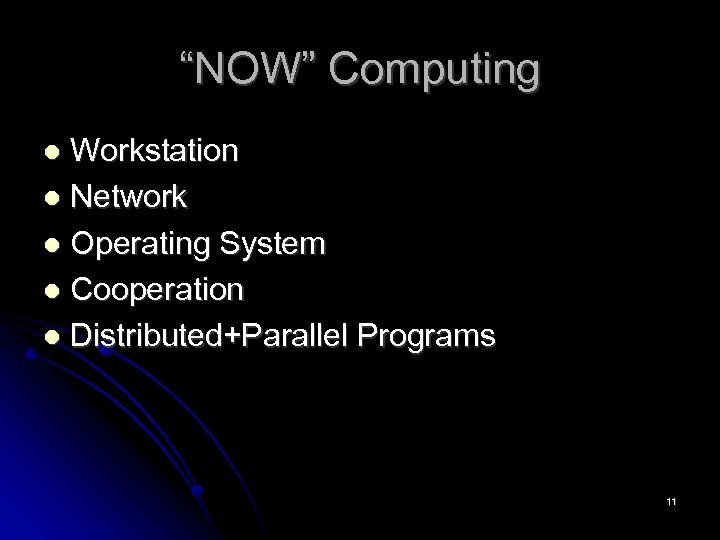 “NOW” Computing

- Workstation
- Network
- Operating System
- Cooperation
- Distributed+Parallel Programs

11